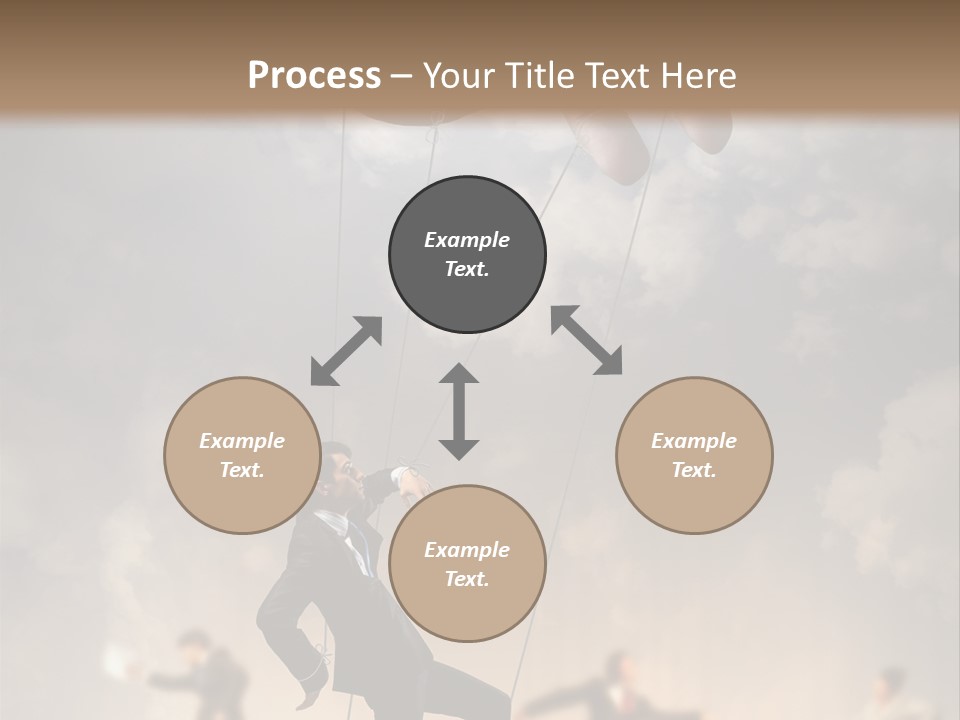 Process – Your Title Text Here

Example Text.

Example Text.

Example Text.

Example Text.